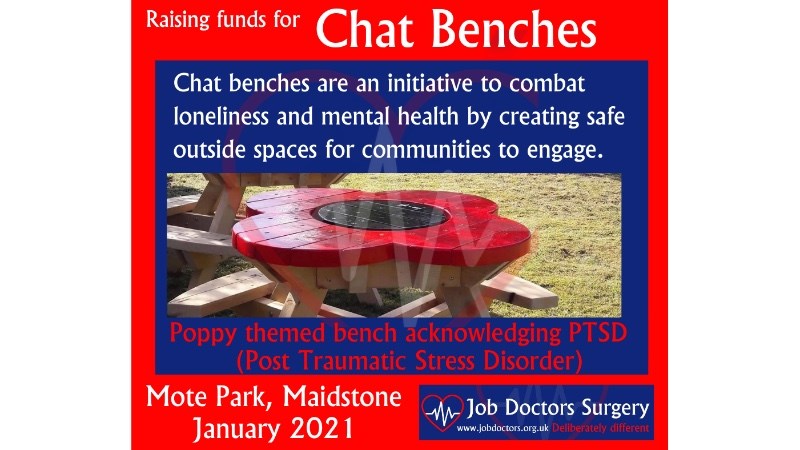 Raising funds for Chat Benches

Chat benches are an initiative to combat loneliness and mental health by creating safe outside spaces for communities to engage.

Poppy themed bench acknowledging PTSD (Post Traumatic Stress Disorder)

Mote Park, Maidstone
January 2021

Job Doctors Surgery
www.jobdoctors.org.uk Deliberately different